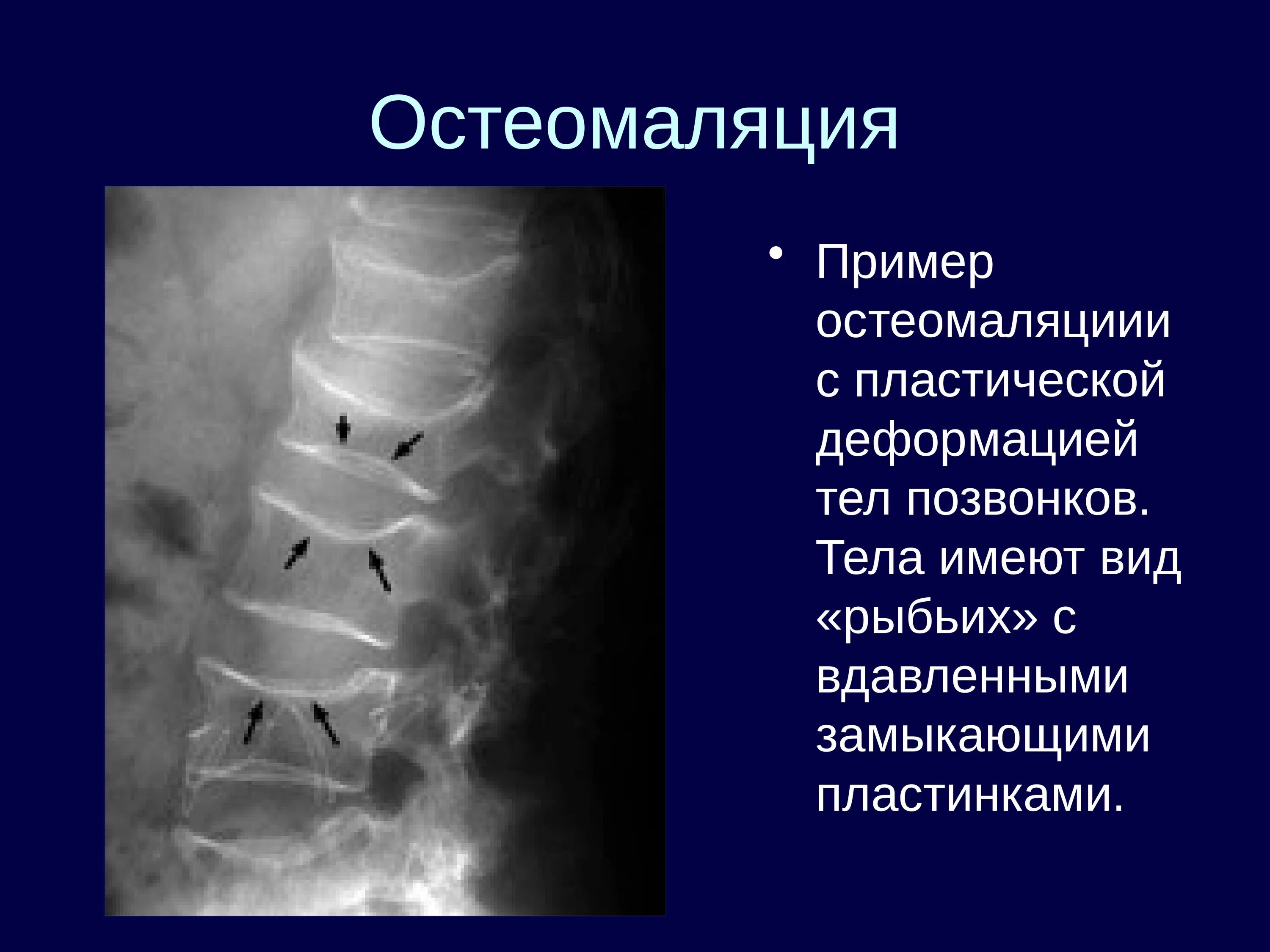 Остеомаляция

• Пример остеомаляциии с пластической деформацией тел позвонков. Тела имеют вид «рыбьих» с вдавленными замыкающими пластинками.